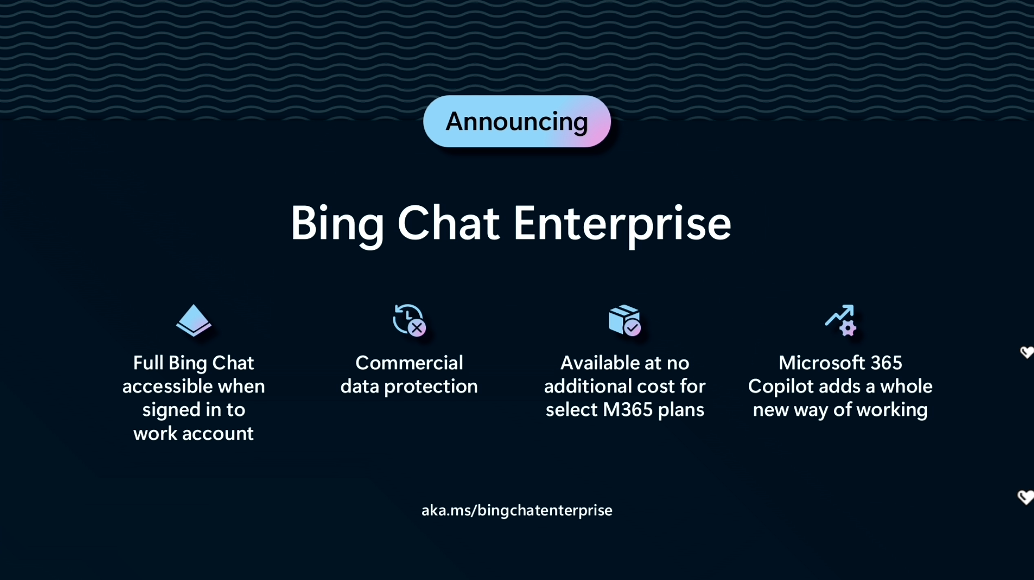 Announcing

Bing Chat Enterprise

Full Bing Chat accessible when signed in to work account

Commercial data protection

Available at no additional cost for select M365 plans

Microsoft 365 Copilot adds a whole new way of working

aka.ms/bingchatenterprise